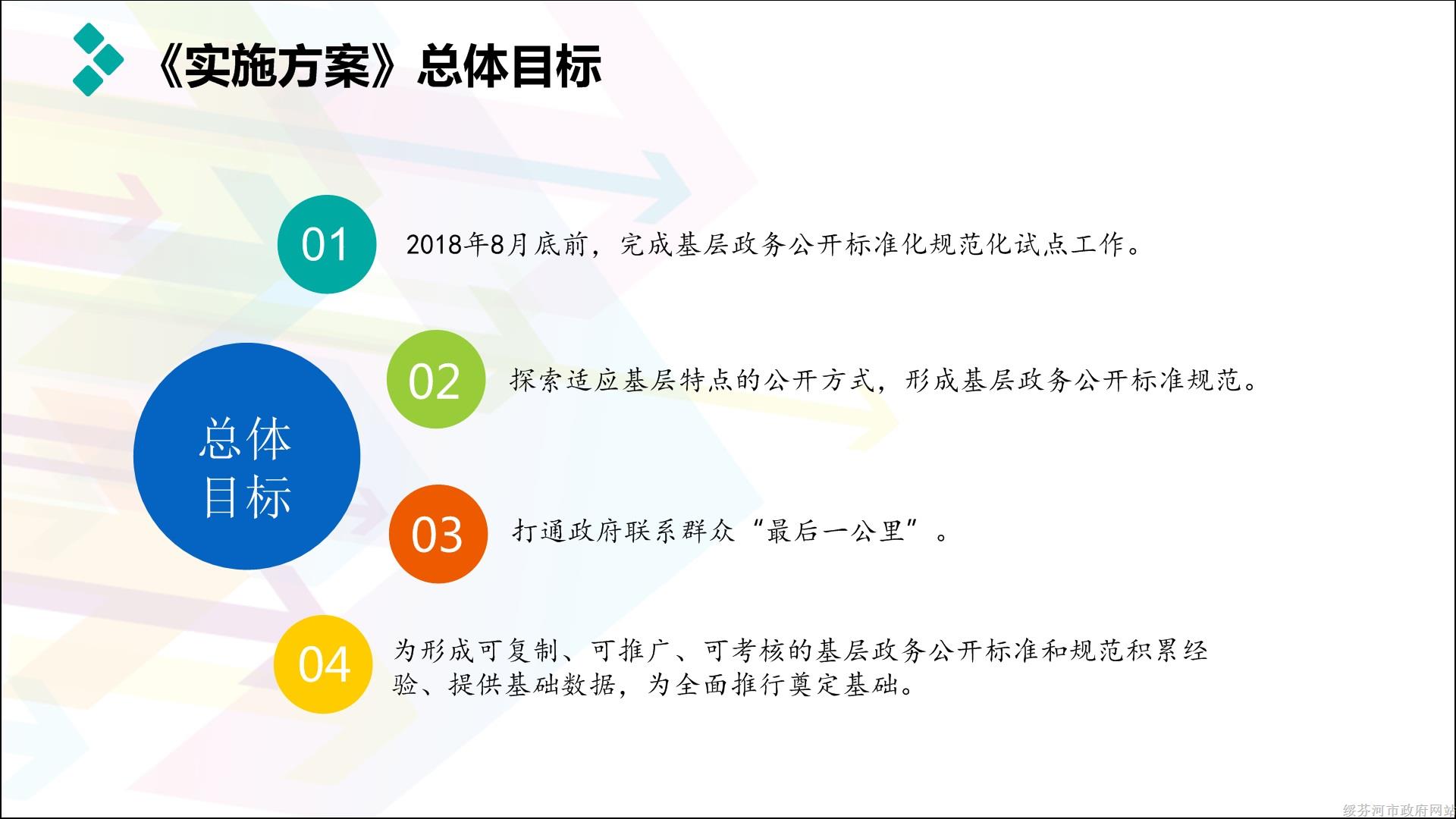 《实施方案》总体目标

总体目标

01 2018年8月底前，完成基层政务公开标准化规范化试点工作。

02 探索适应基层特点的公开方式，形成基层政务公开标准规范。

03 打通政府联系群众“最后一公里”。

04 为形成可复制、可推广、可考核的基层政务公开标准和规范积累经验、提供基础数据，为全面推行奠定基础。

绥芬河市政府网站